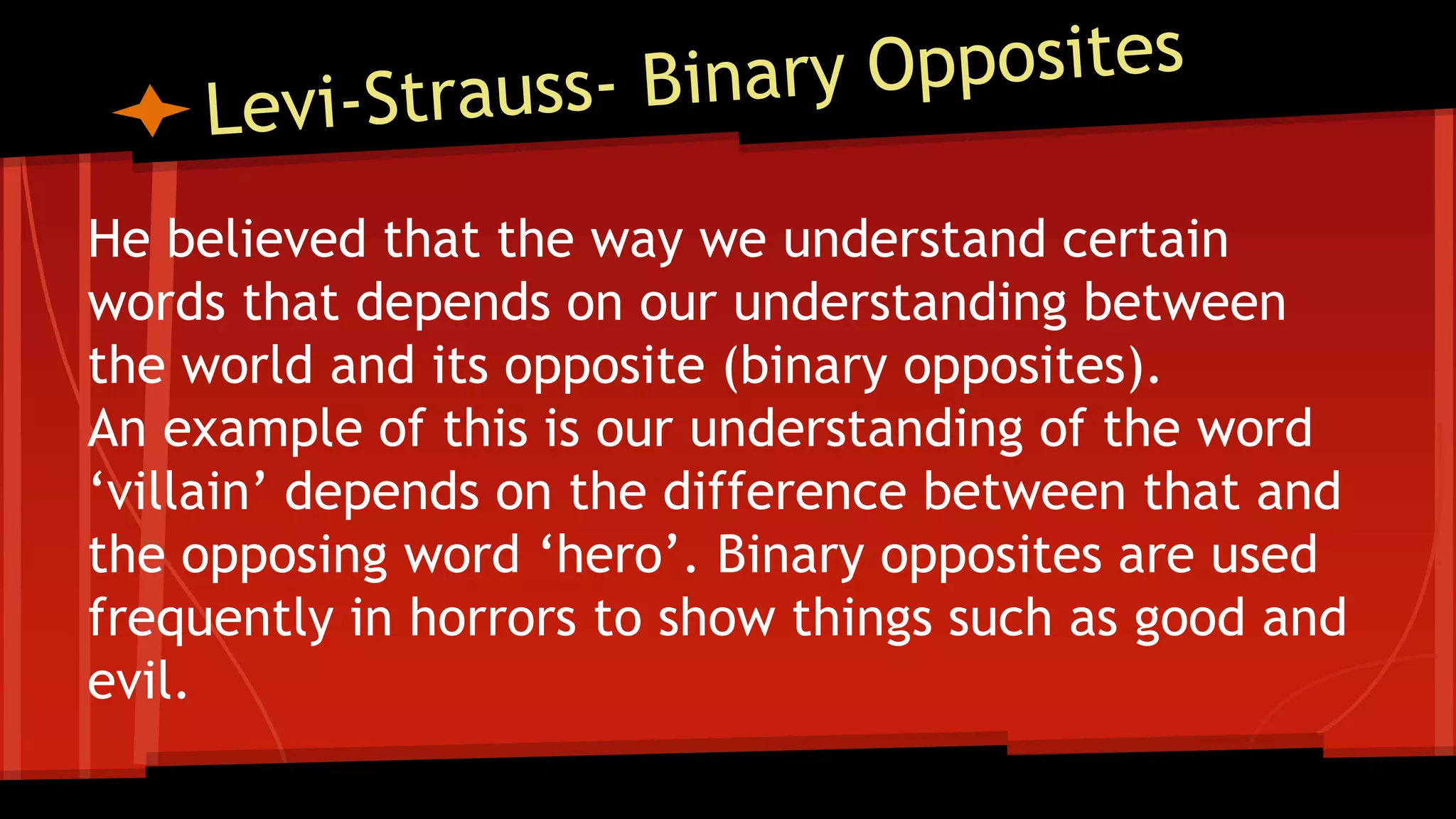 Levi-Strauss- Binary Opposites

He believed that the way we understand certain words that depends on our understanding between the world and its opposite (binary opposites).
An example of this is our understanding of the word ‘villain’ depends on the difference between that and the opposing word ‘hero’. Binary opposites are used frequently in horrors to show things such as good and evil.